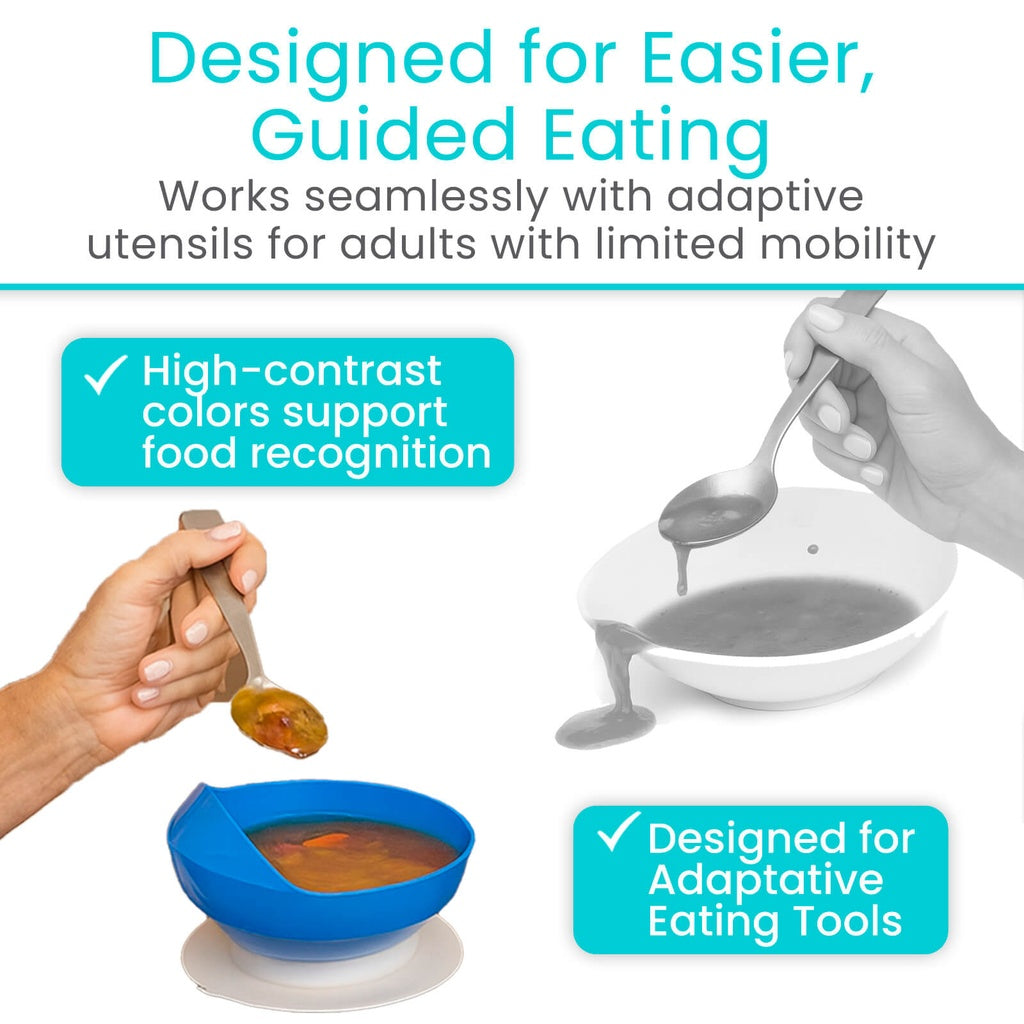 Designed for Easier, Guided Eating
Works seamlessly with adaptive utensils for adults with limited mobility

✓ High-contrast colors support food recognition

✓ Designed for Adaptative Eating Tools